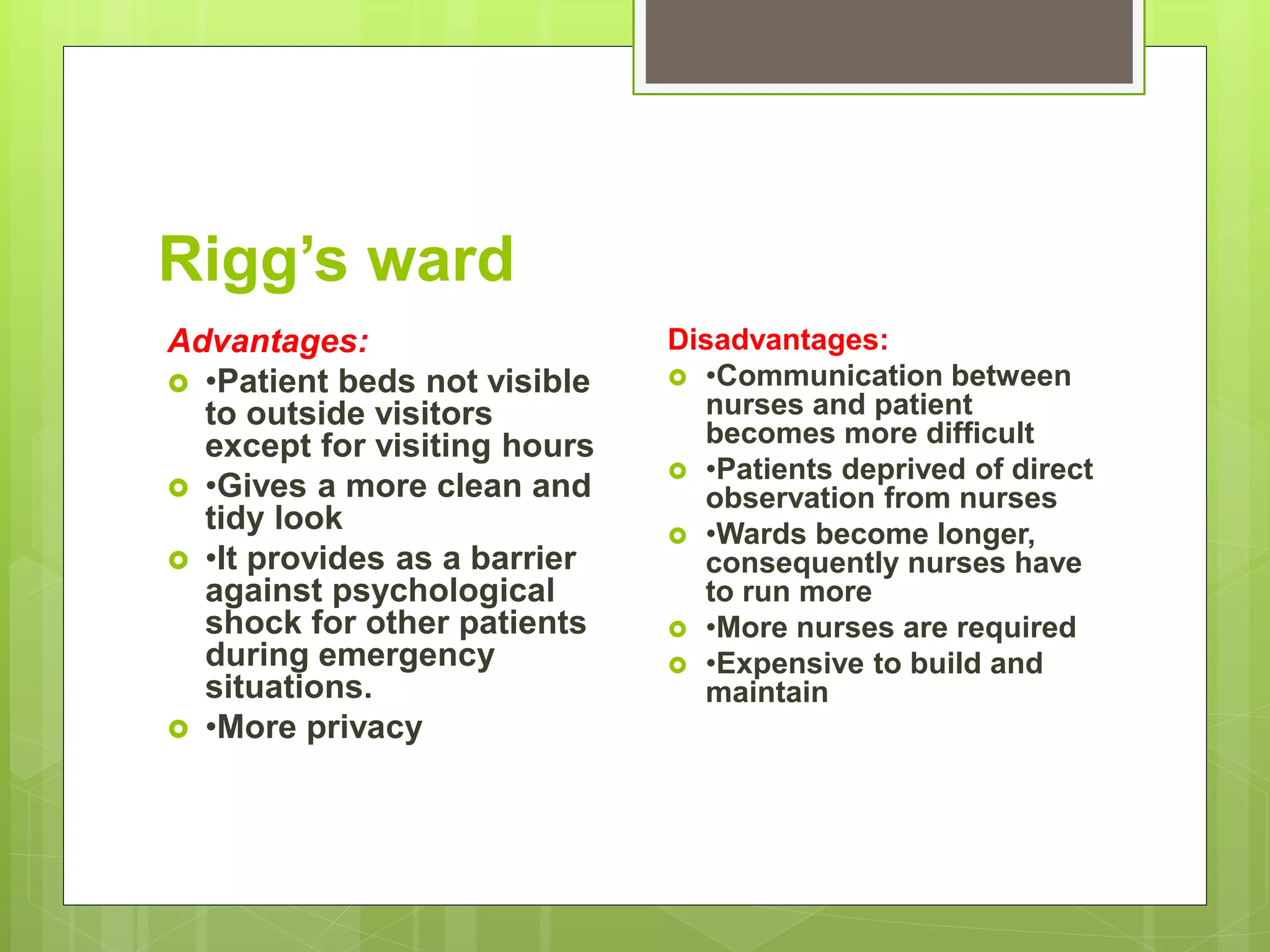 Rigg’s ward

Advantages:

•Patient beds not visible to outside visitors except for visiting hours

•Gives a more clean and tidy look

•It provides as a barrier against psychological shock for other patients during emergency situations.

•More privacy

Disadvantages:

•Communication between nurses and patient becomes more difficult

•Patients deprived of direct observation from nurses

•Wards become longer, consequently nurses have to run more

•More nurses are required

•Expensive to build and maintain